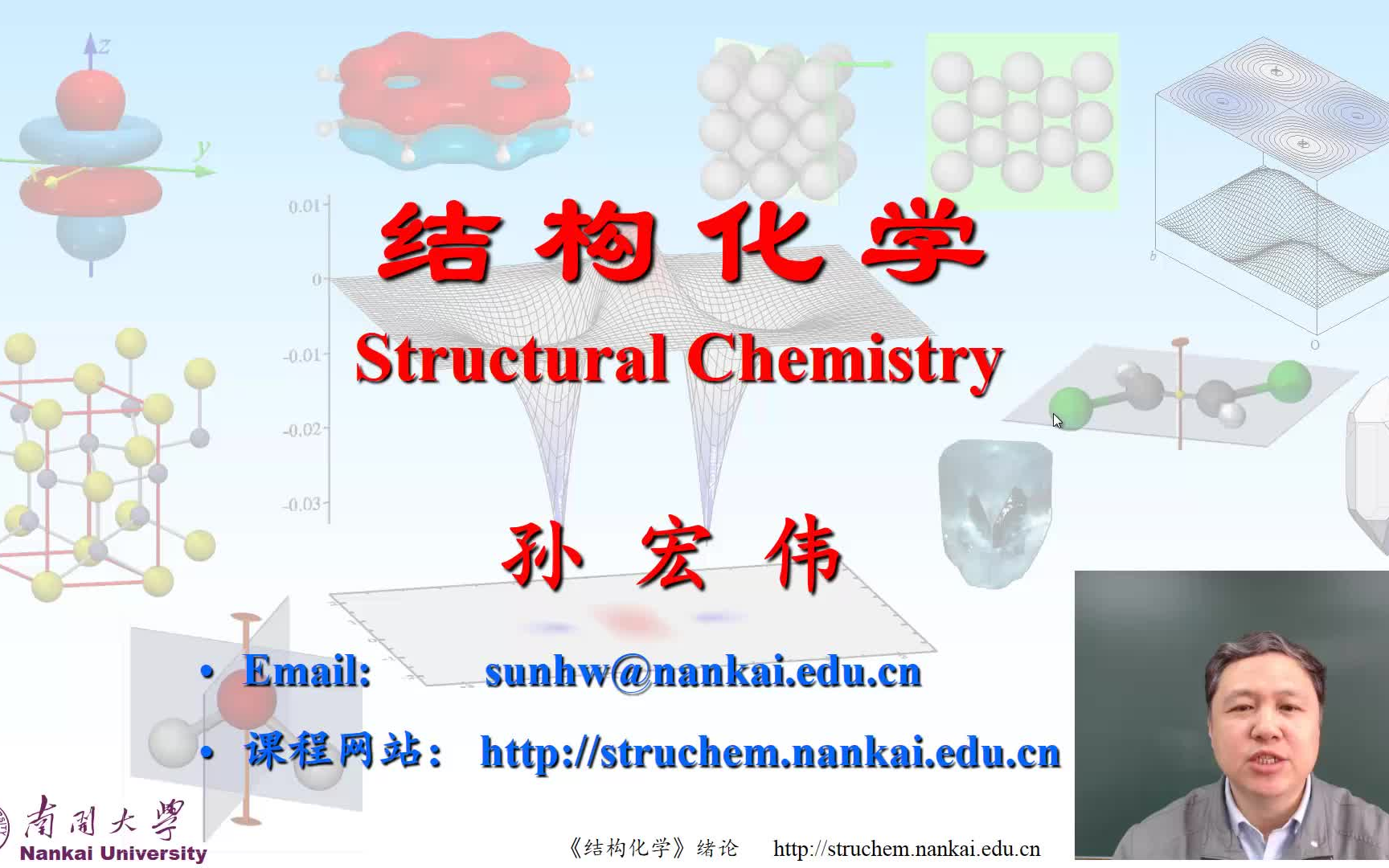 z

y

0.01

0

-0.01

-0.02

-0.03

b

O

结构化学

Structural Chemistry

孙宏伟

• Email: sunhw@nankai.edu.cn

• 课程网站: http://struchem.nankai.edu.cn

南開大學
Nankai University

《结构化学》绪论 http://struchem.nankai.edu.cn